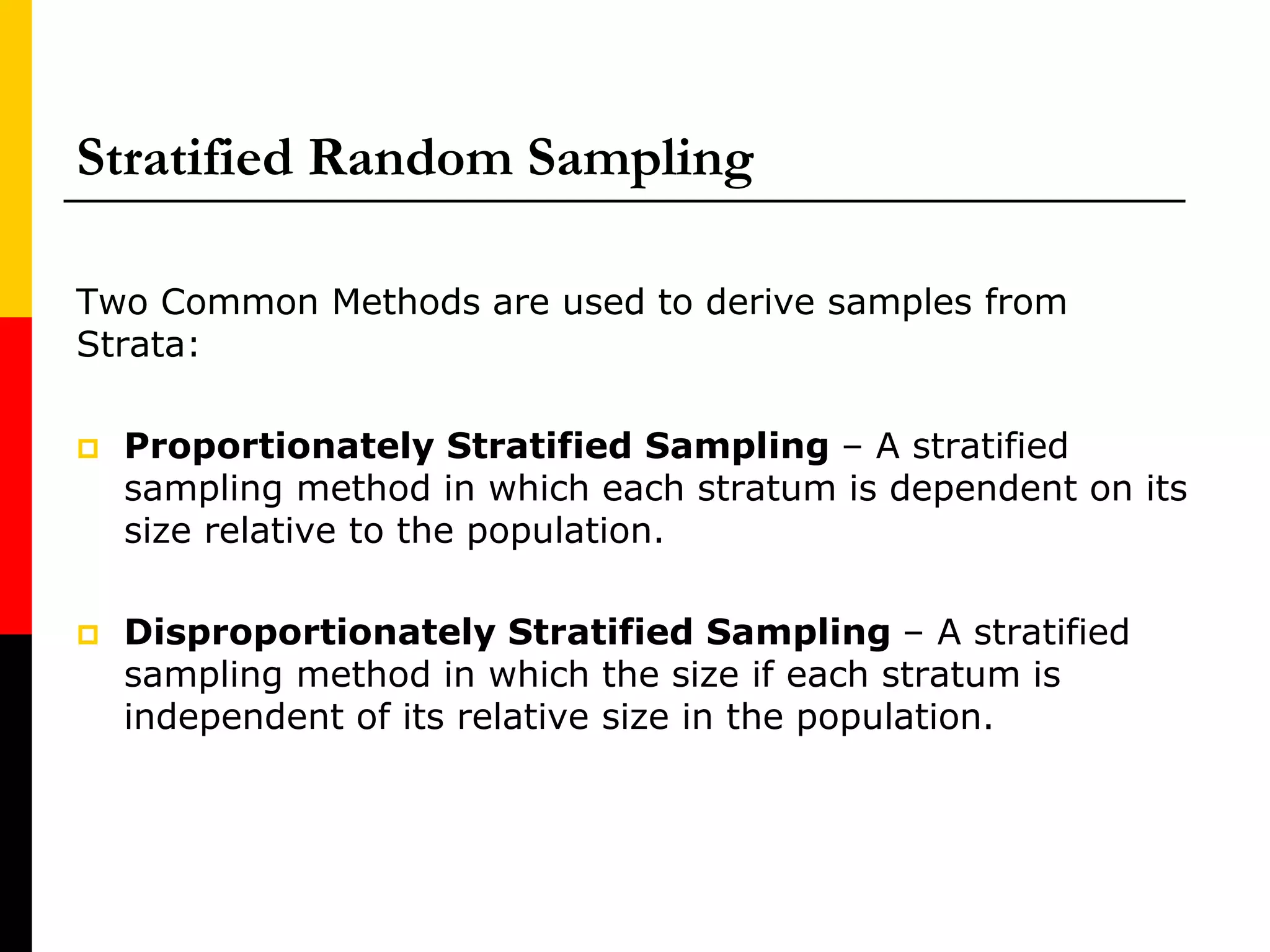 Stratified Random Sampling

Two Common Methods are used to derive samples from Strata:

Proportionately Stratified Sampling – A stratified sampling method in which each stratum is dependent on its size relative to the population.

Disproportionately Stratified Sampling – A stratified sampling method in which the size if each stratum is independent of its relative size in the population.